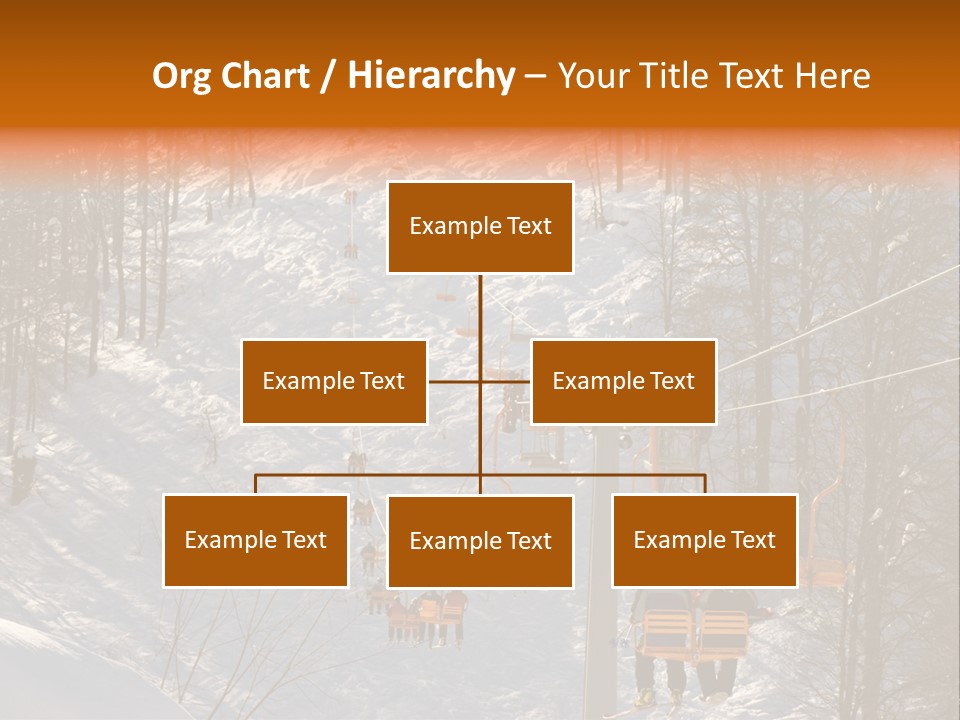 Org Chart / Hierarchy – Your Title Text Here

Example Text

Example Text

Example Text

Example Text

Example Text

Example Text